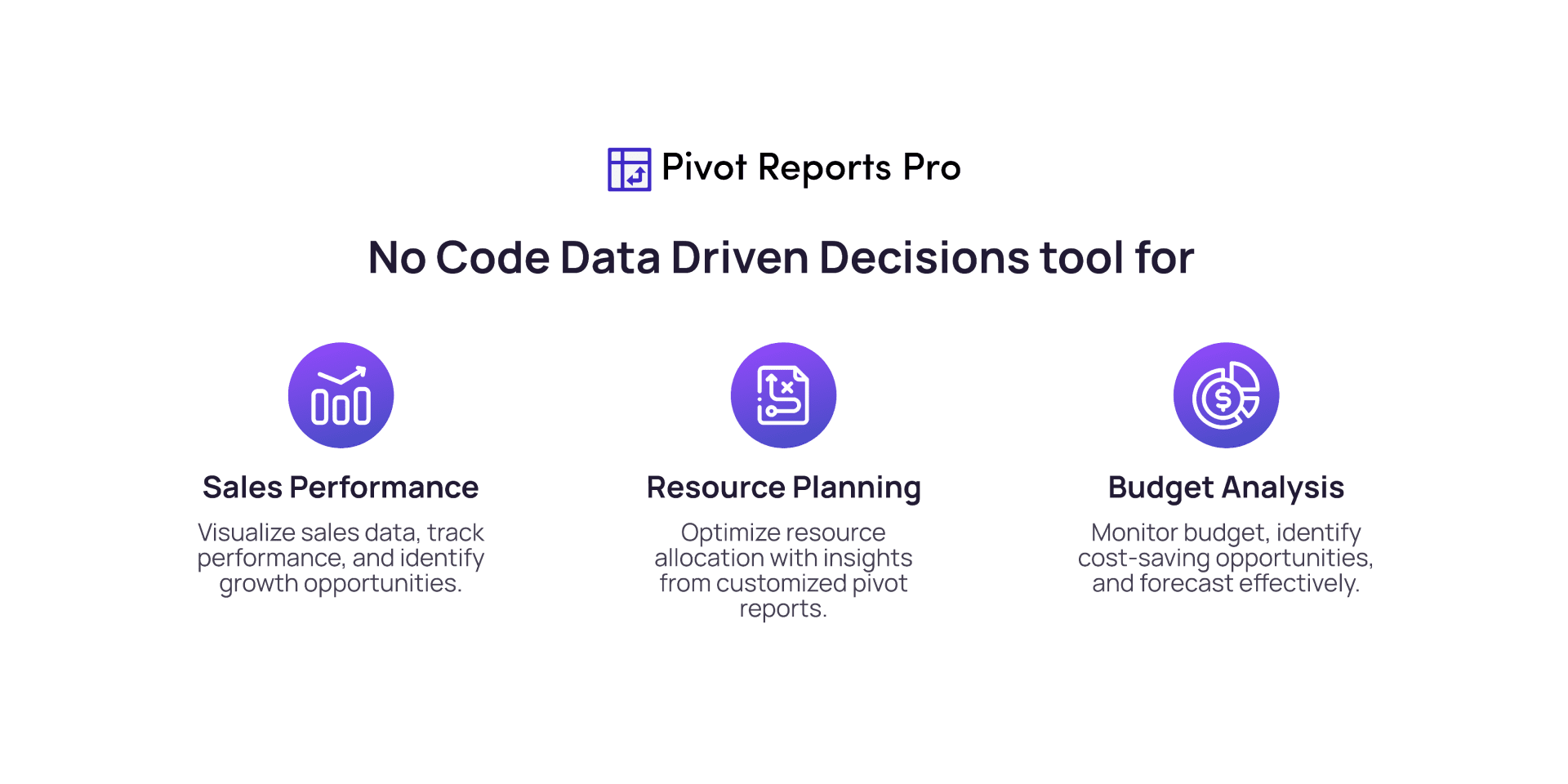 Pivot Reports Pro

No Code Data Driven Decisions tool for

Sales Performance

Visualize sales data, track performance, and identify growth opportunities.

Resource Planning

Optimize resource allocation with insights from customized pivot reports.

Budget Analysis

Monitor budget, identify cost-saving opportunities, and forecast effectively.